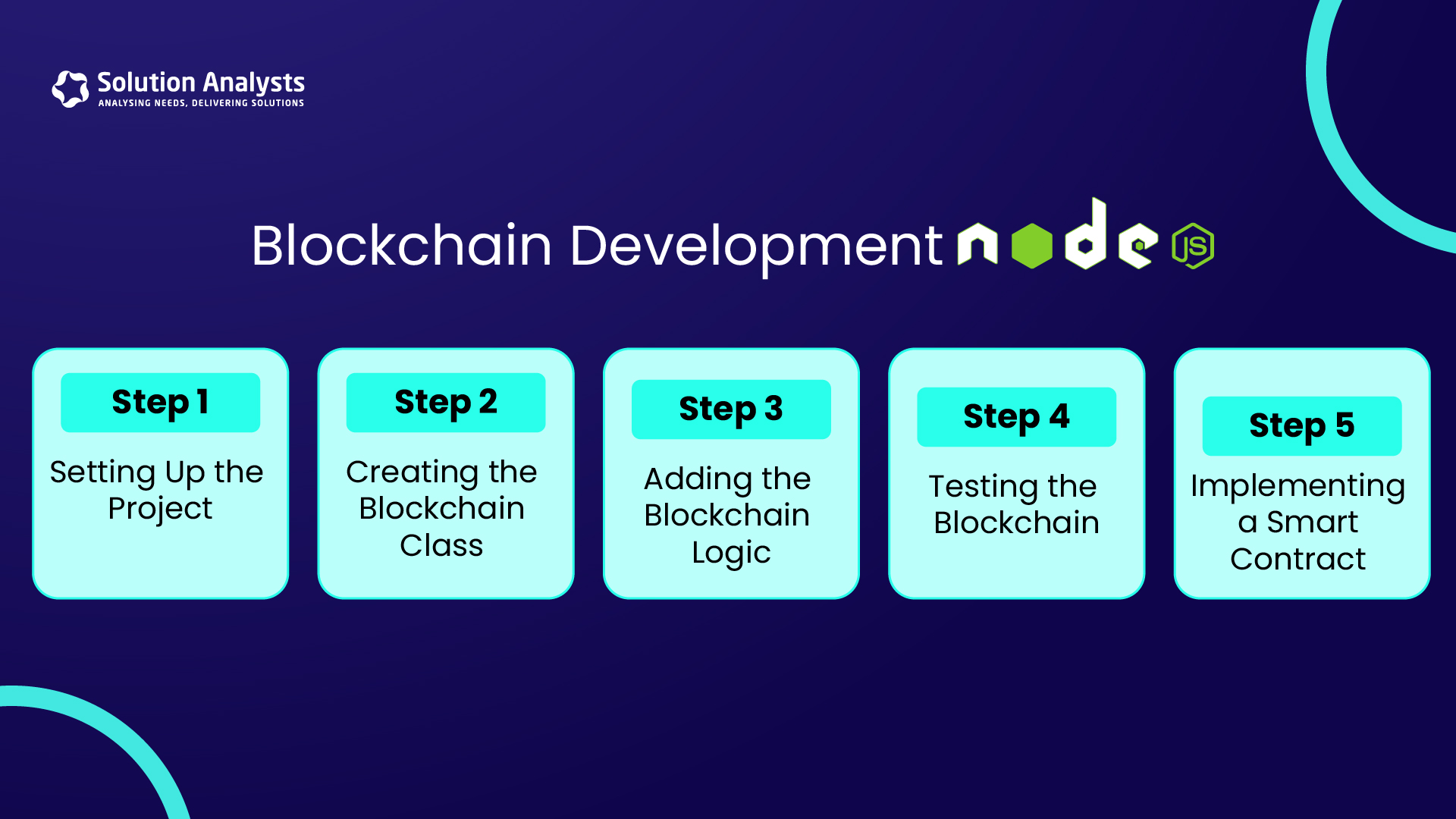 Solution Analysts
ANALYSING NEEDS, DELIVERING SOLUTIONS

Blockchain Development node JS

Step 1
Setting Up the Project

Step 2
Creating the Blockchain Class

Step 3
Adding the Blockchain Logic

Step 4
Testing the Blockchain

Step 5
Implementing a Smart Contract